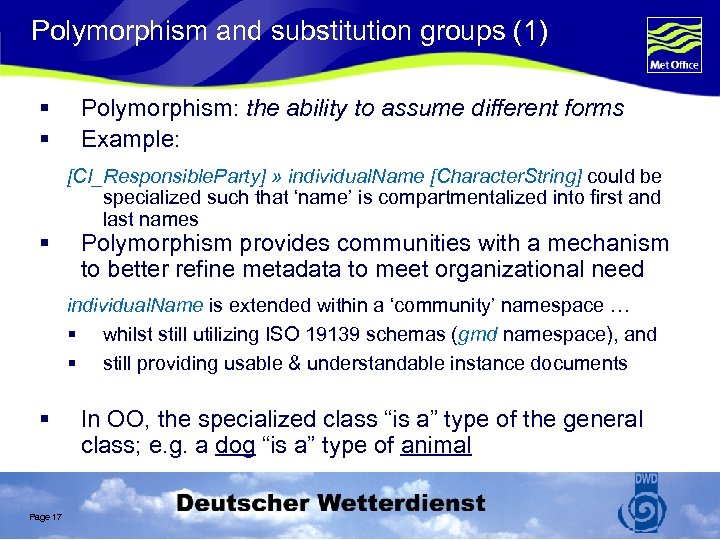 Polymorphism and substitution groups (1)

Met Office

▪ Polymorphism: the ability to assume different forms
▪ Example:

[CI_ResponsibleParty] » individualName [CharacterString] could be specialized such that 'name' is compartmentalized into first and last names

▪ Polymorphism provides communities with a mechanism to better refine metadata to meet organizational need

individualName is extended within a 'community' namespace …
▪ whilst still utilizing ISO 19139 schemas (gmd namespace), and
▪ still providing usable & understandable instance documents

▪ In OO, the specialized class "is a" type of the general class; e.g. a dog "is a" type of animal

Page 17

Deutscher Wetterdienst

DWD